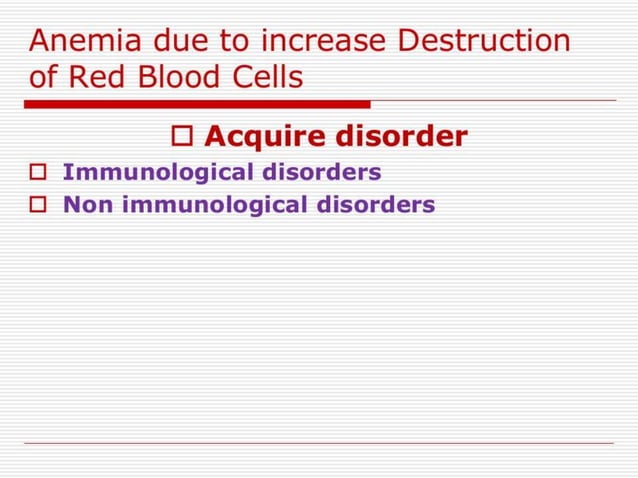 Anemia due to increase Destruction of Red Blood Cells

□ Acquire disorder

□ Immunological disorders
□ Non immunological disorders